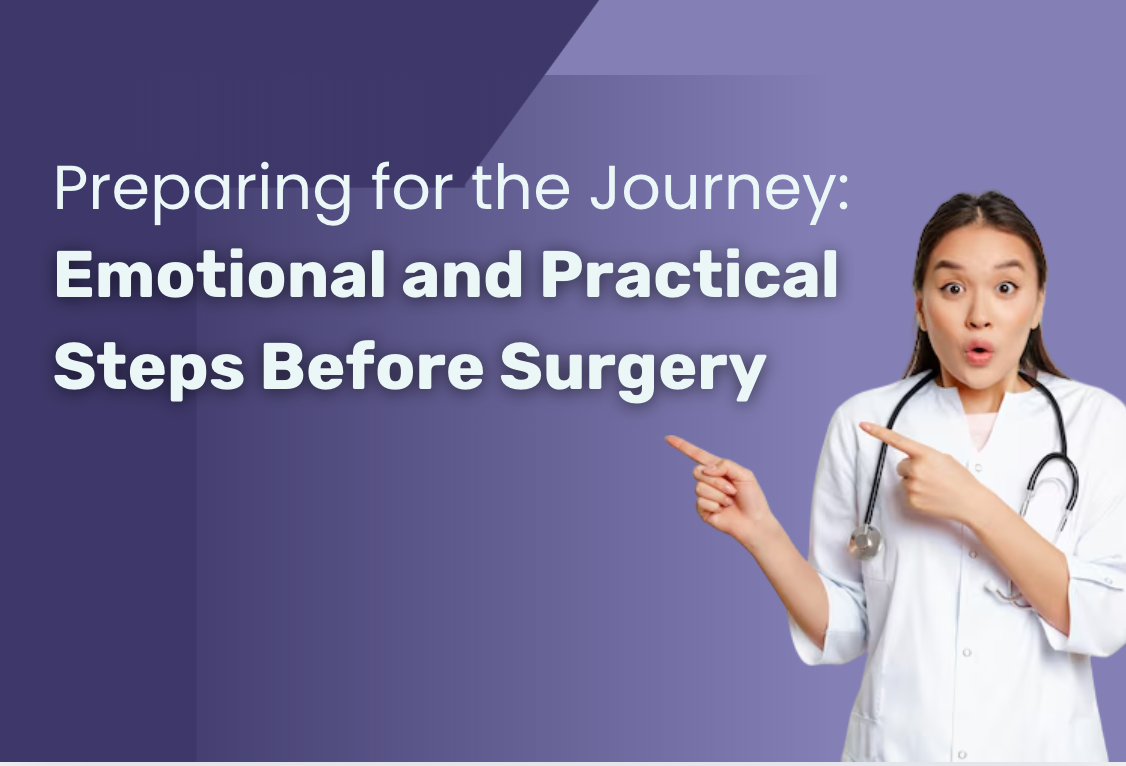 Preparing for the Journey:
Emotional and Practical Steps Before Surgery